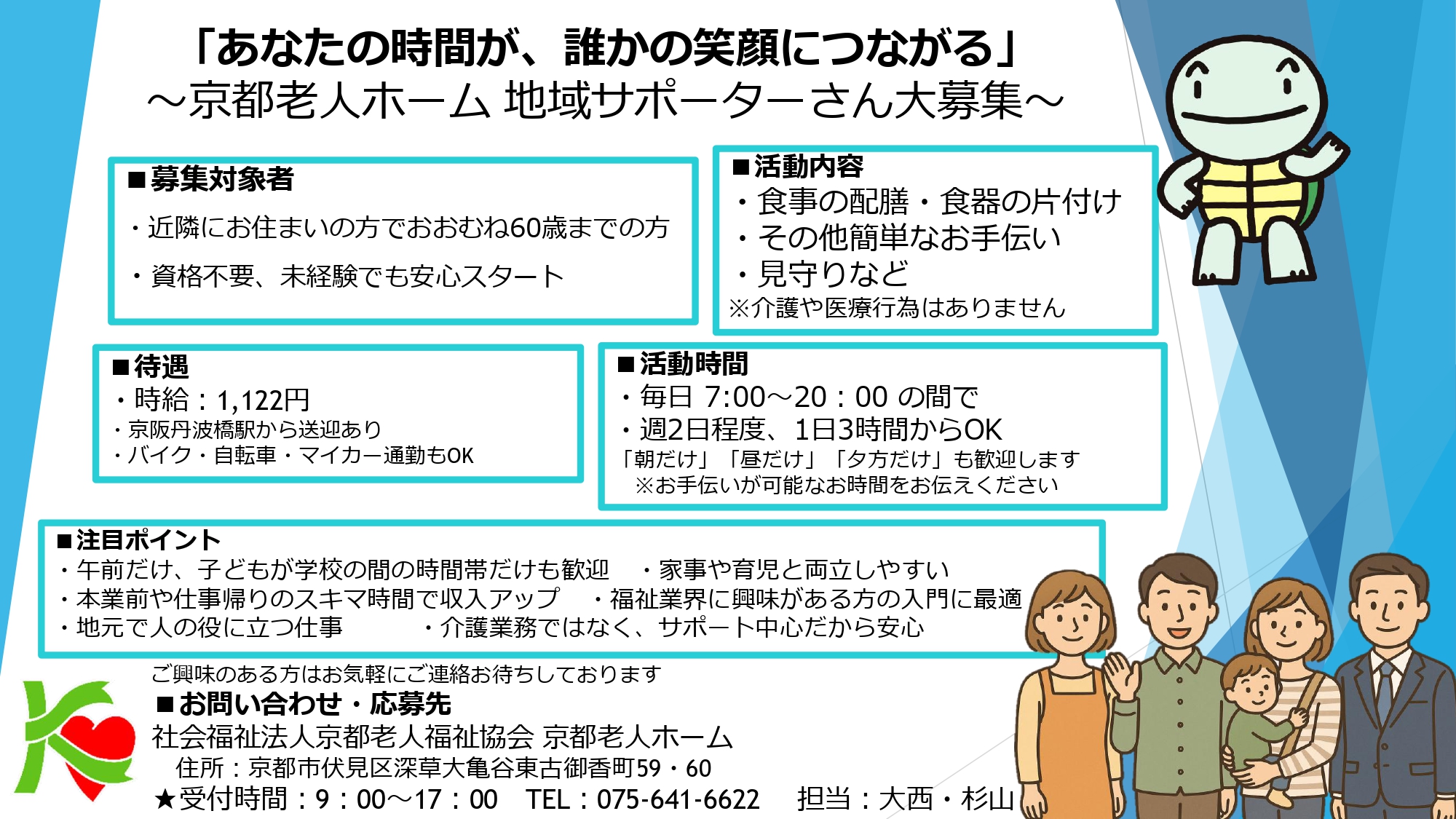 「あなたの時間が、誰かの笑顔につながる」
～京都老人ホーム 地域サポーターさん大募集～

■募集対象者
・近隣にお住まいの方でおおむね60歳までの方
・資格不要、未経験でも安心スタート

■活動内容
・食事の配膳・食器の片付け
・その他簡単なお手伝い
・見守りなど
※介護や医療行為はありません

■待遇
・時給：1,122円
・京阪丹波橋駅から送迎あり
・バイク・自転車・マイカー通勤もOK

■活動時間
・毎日 7:00～20：00 の間で
・週2日程度、1日3時間からOK
「朝だけ」「昼だけ」「夕方だけ」も歓迎します
※お手伝いが可能なお時間をお伝えください

■注目ポイント
・午前だけ、子どもが学校の間の時間帯だけも歓迎
・家事や育児と両立しやすい
・本業前や仕事帰りのスキマ時間で収入アップ
・福祉業界に興味がある方の入門に最適
・地元で人の役に立つ仕事
・介護業務ではなく、サポート中心だから安心

ご興味のある方はお気軽にご連絡お待ちしております
■お問い合わせ・応募先
社会福祉法人京都老人福祉協会 京都老人ホーム
住所：京都市伏見区深草大亀谷東古御香町59・60
★受付時間：9：00～17：00　TEL：075-641-6622　担当：大西・杉山